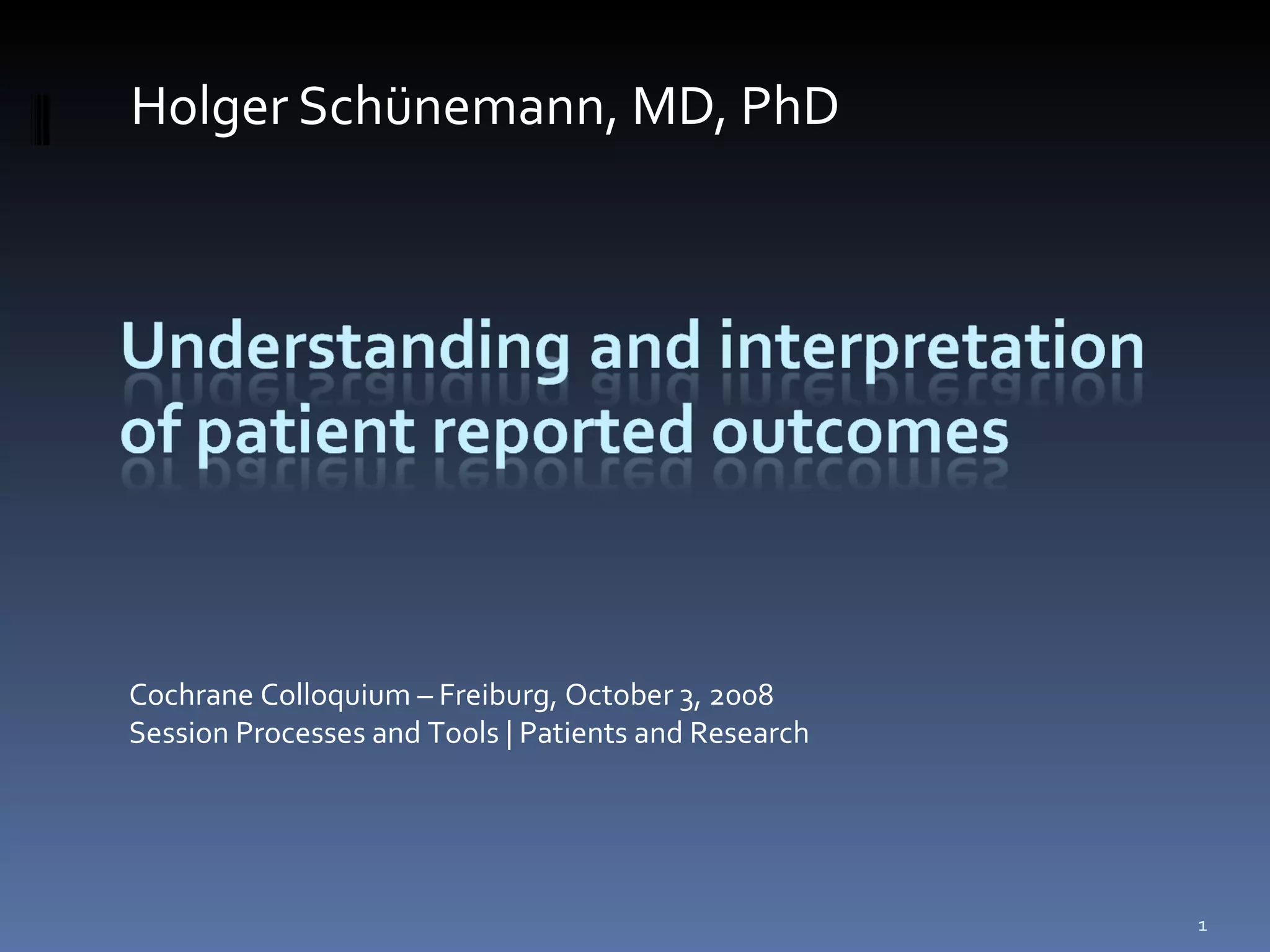 Holger Schünemann, MD, PhD

Understanding and interpretation of patient reported outcomes

Cochrane Colloquium – Freiburg, October 3, 2008
Session Processes and Tools | Patients and Research

1